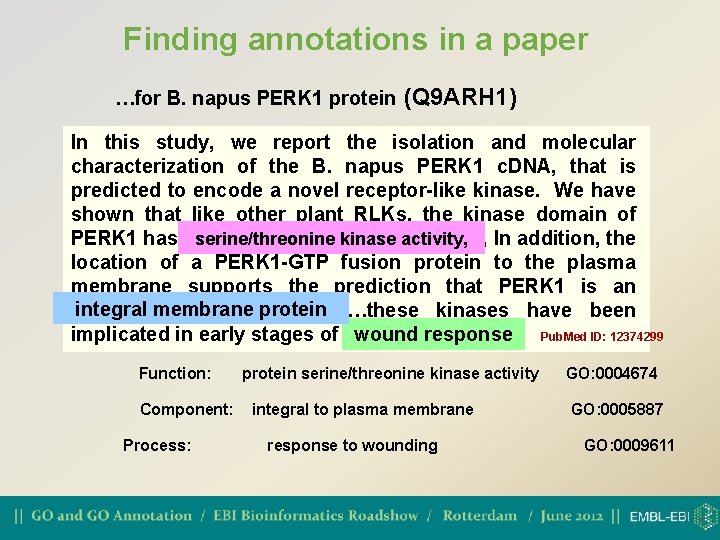 Finding annotations in a paper

…for B. napus PERK1 protein (Q9ARH1)

In this study, we report the isolation and molecular characterization of the B. napus PERK1 cDNA, that is predicted to encode a novel receptor-like kinase. We have shown that like other plant RLKs, the kinase domain of PERK1 has serine/threonine kinase activity, In addition, the location of a PERK1-GTP fusion protein to the plasma membrane supports the prediction that PERK1 is an integral membrane protein …these kinases have been implicated in early stages of wound response PubMed ID: 12374299

Function: protein serine/threonine kinase activity GO:0004674

Component: integral to plasma membrane GO:0005887

Process: response to wounding GO:0009611

|| GO and GO Annotation / EBI Bioinformatics Roadshow / Rotterdam / June 2012 || EMBL-EBI